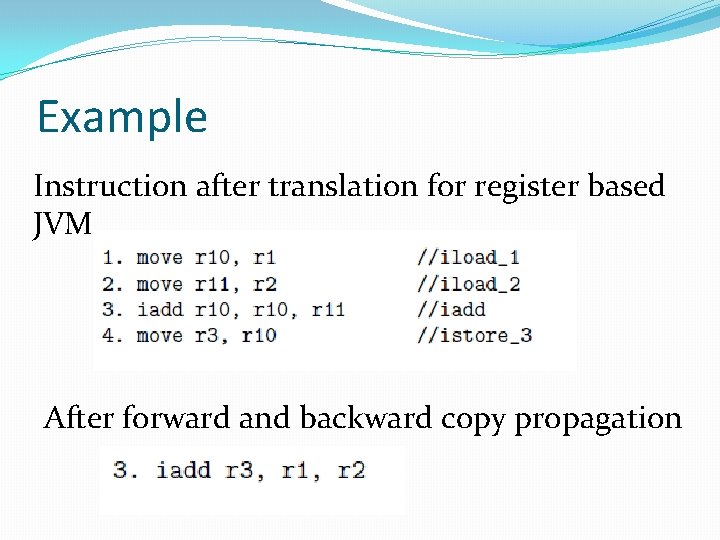 Example

Instruction after translation for register based JVM

1. move r10, r1 //iload_1
2. move r11, r2 //iload_2
3. iadd r10, r10, r11 //iadd
4. move r3, r10 //istore_3

After forward and backward copy propagation

3. iadd r3, r1, r2